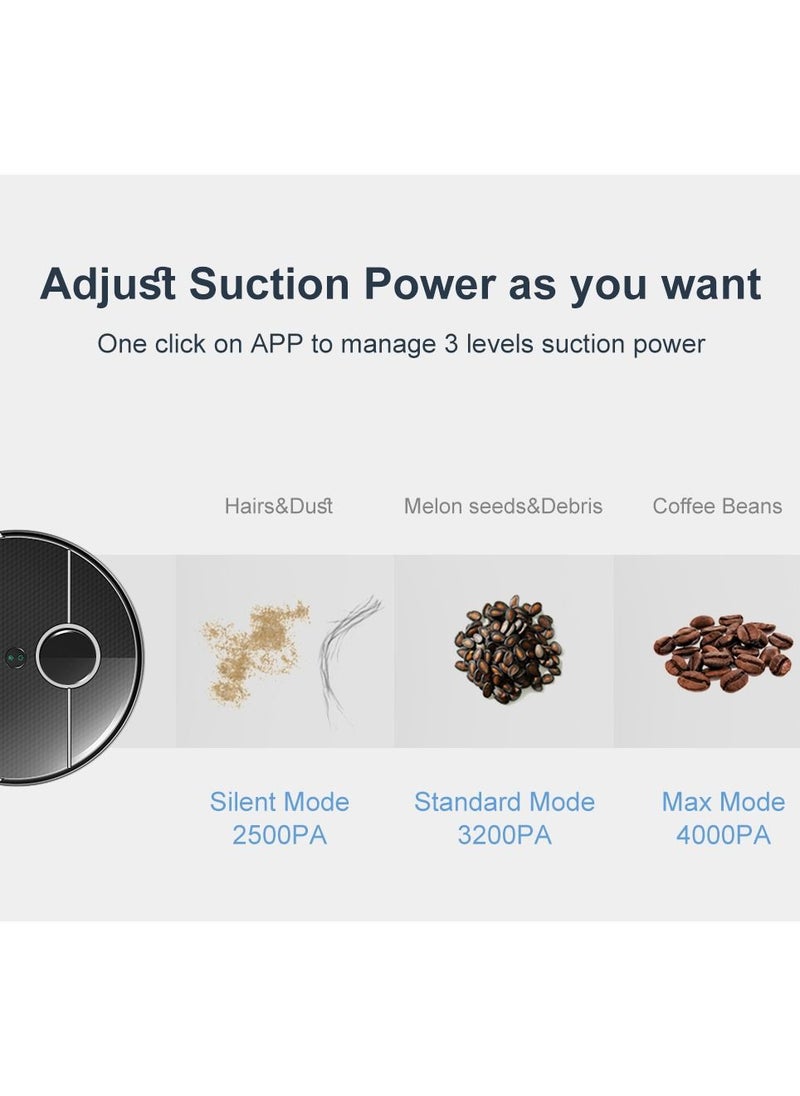 Adjust Suction Power as you want

One click on APP to manage 3 levels suction power

Hairs&Dust

Melon seeds&Debris

Coffee Beans

Silent Mode
2500PA

Standard Mode
3200PA

Max Mode
4000PA